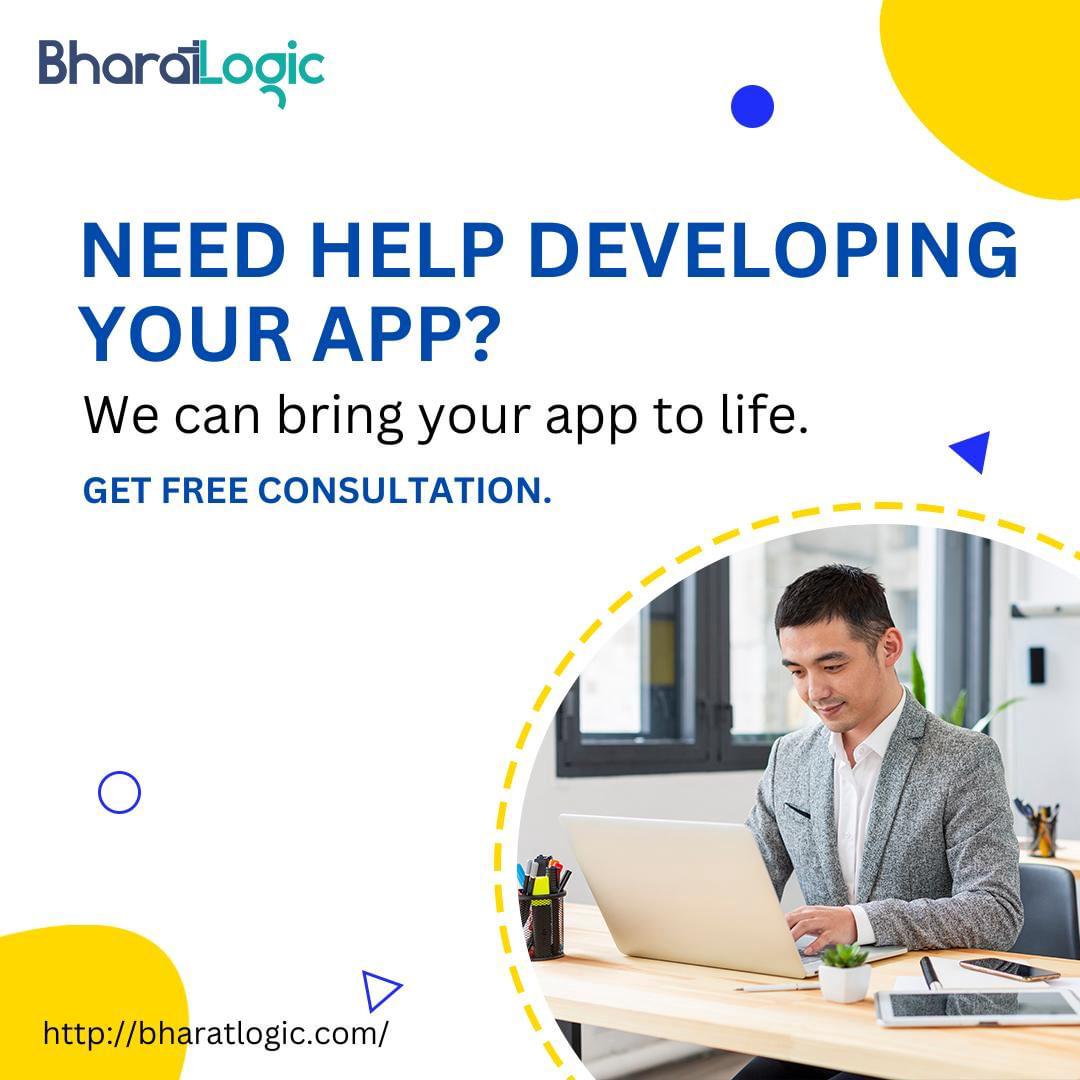 BharatLogic

NEED HELP DEVELOPING YOUR APP?

We can bring your app to life.

GET FREE CONSULTATION.

http://bharatlogic.com/